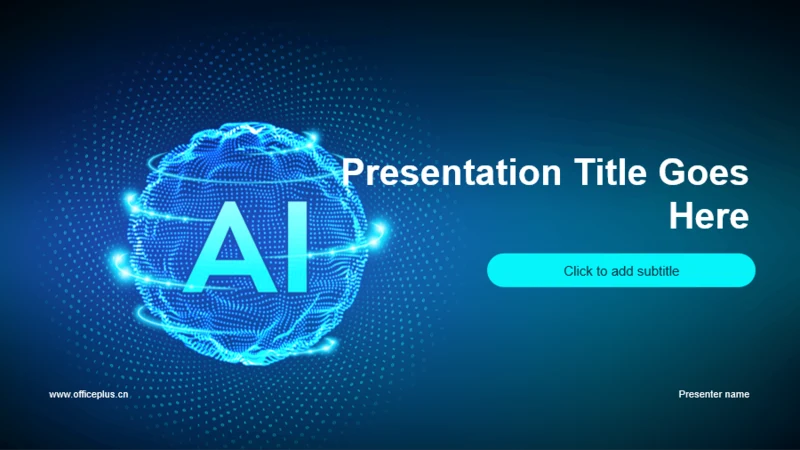 AI

Presentation Title Goes Here

Click to add subtitle

www.officeplus.cn

Presenter name